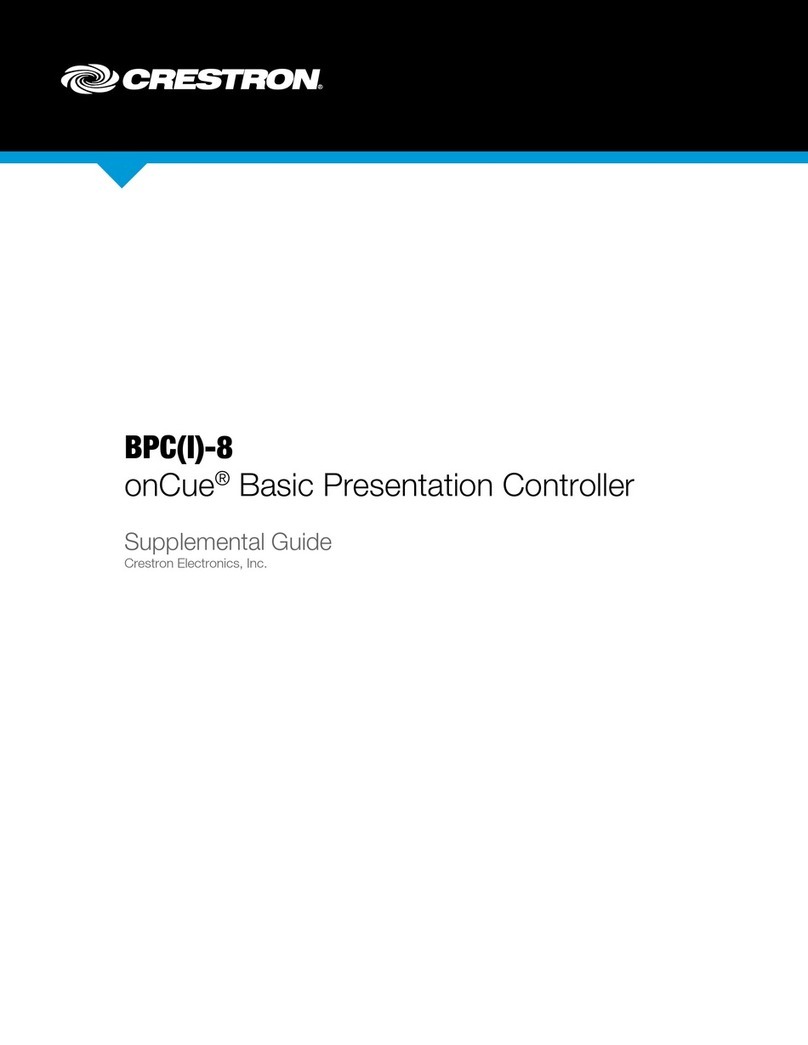 CRESTRON®

BPC(I)-8
onCue® Basic Presentation Controller

Supplemental Guide
Crestron Electronics, Inc.